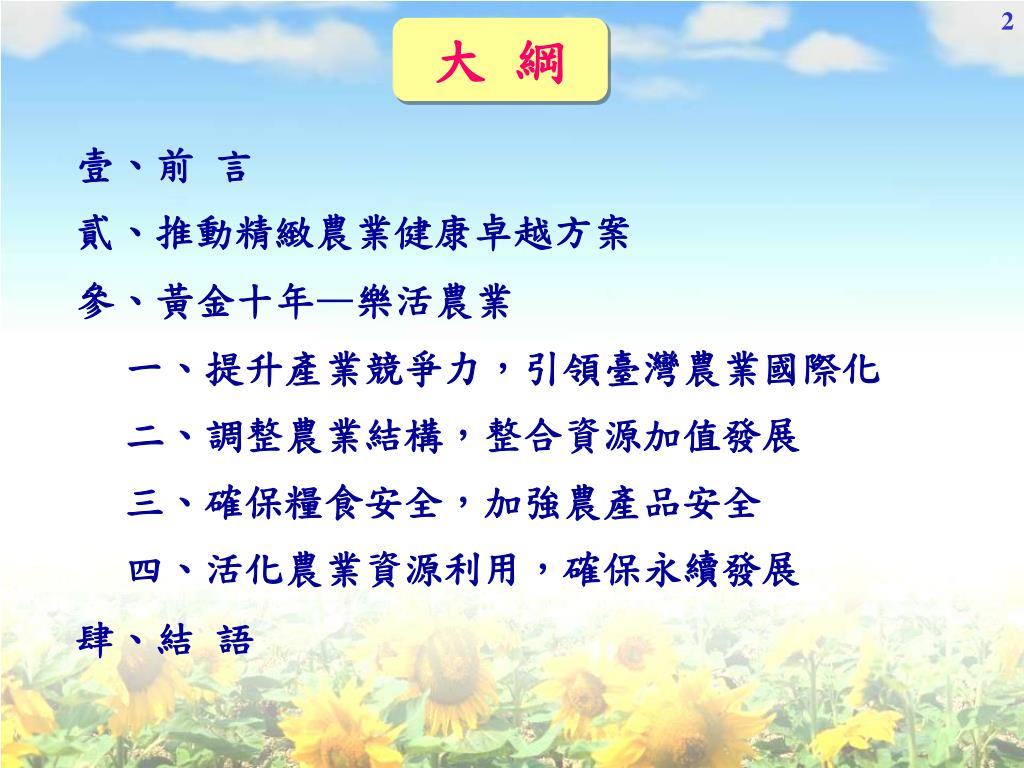 2

大 綱

壹、前 言

貳、推動精緻農業健康卓越方案

參、黃金十年—樂活農業

一、提升產業競爭力，引領臺灣農業國際化

二、調整農業結構，整合資源加值發展

三、確保糧食安全，加強農產品安全

四、活化農業資源利用，確保永續發展

肆、結 語